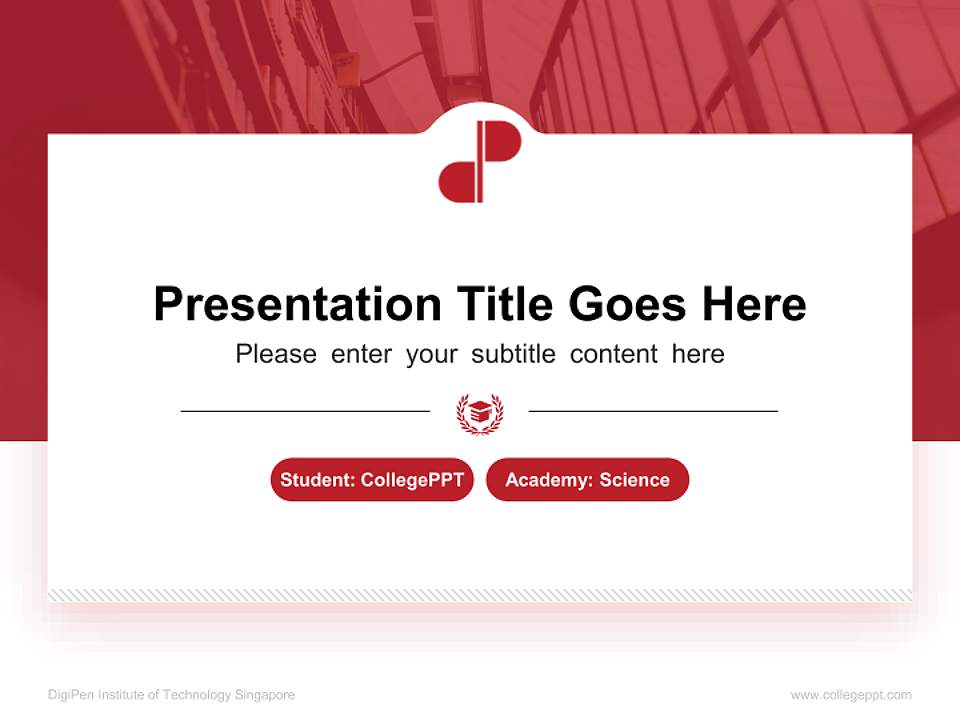 Presentation Title Goes Here

Please enter your subtitle content here

Student: CollegePPT

Academy: Science

DigiPen Institute of Technology Singapore

www.collegeppt.com